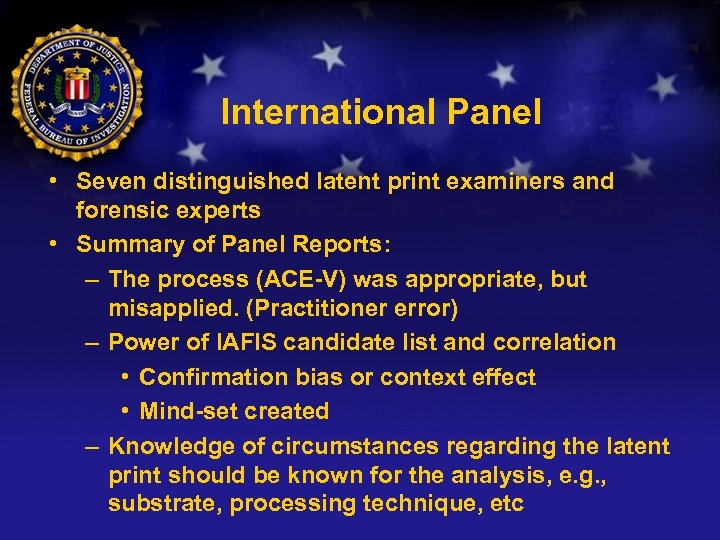 DEPARTMENT OF JUSTICE
FEDERAL BUREAU OF INVESTIGATION

International Panel

• Seven distinguished latent print examiners and forensic experts
• Summary of Panel Reports:
– The process (ACE-V) was appropriate, but misapplied. (Practitioner error)
– Power of IAFIS candidate list and correlation
• Confirmation bias or context effect
• Mind-set created
– Knowledge of circumstances regarding the latent print should be known for the analysis, e.g., substrate, processing technique, etc